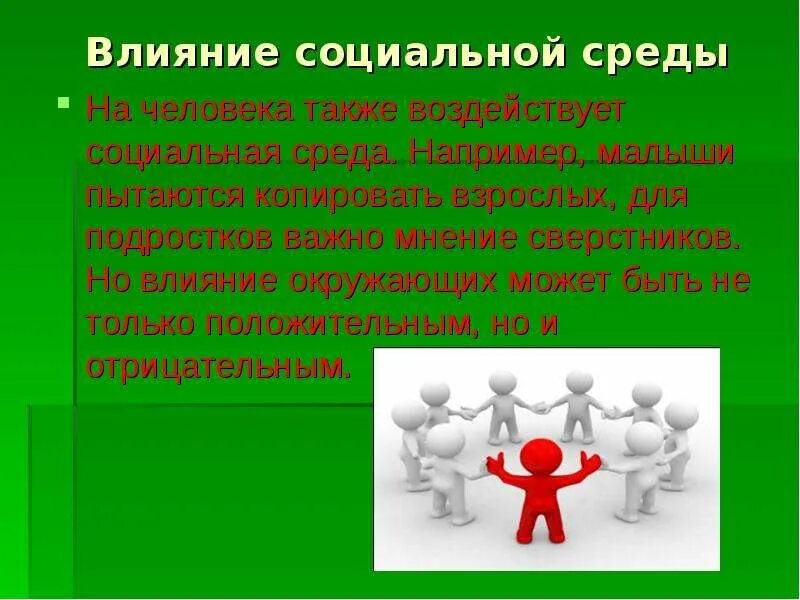 Влияние социальной среды

На человека также воздействует социальная среда. Например, малыши пытаются копировать взрослых, для подростков важно мнение сверстников. Но влияние окружающих может быть не только положительным, но и отрицательным.